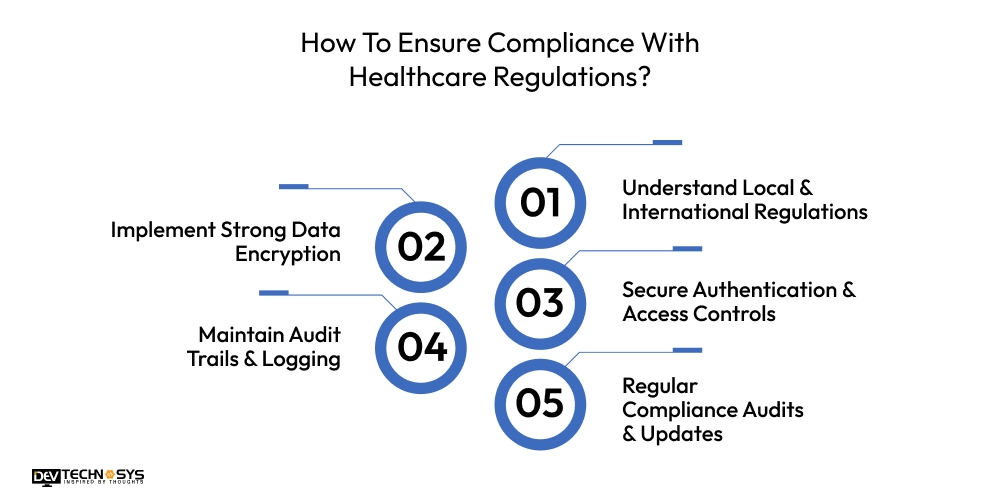 How To Ensure Compliance With Healthcare Regulations?

01
Understand Local & International Regulations

02
Implement Strong Data Encryption

03
Secure Authentication & Access Controls

04
Maintain Audit Trails & Logging

05
Regular Compliance Audits & Updates

DEV TECHNOSYS
INSPIRED BY THOUGHTS